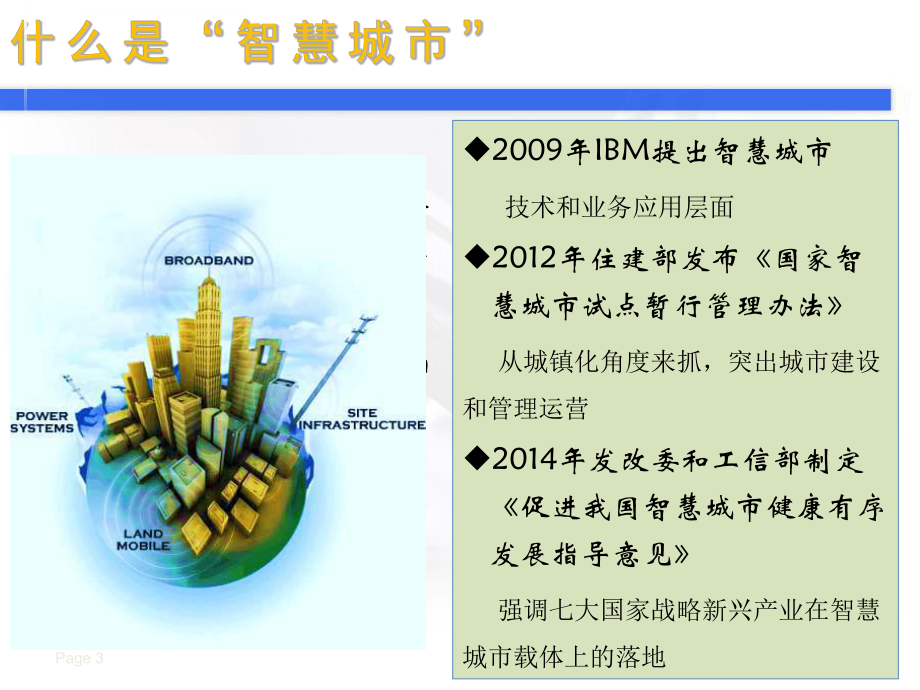 什么是“智慧城市”

BROADBAND

POWER SYSTEMS

SITE INFRASTRUCTURE

LAND MOBILE

Page 3

◆2009年IBM提出智慧城市

技术和业务应用层面

◆2012年住建部发布《国家智慧城市试点暂行管理办法》

从城镇化角度来抓，突出城市建设和管理运营

◆2014年发改委和工信部制定《促进我国智慧城市健康有序发展指导意见》

强调七大国家战略新兴产业在智慧城市载体上的落地